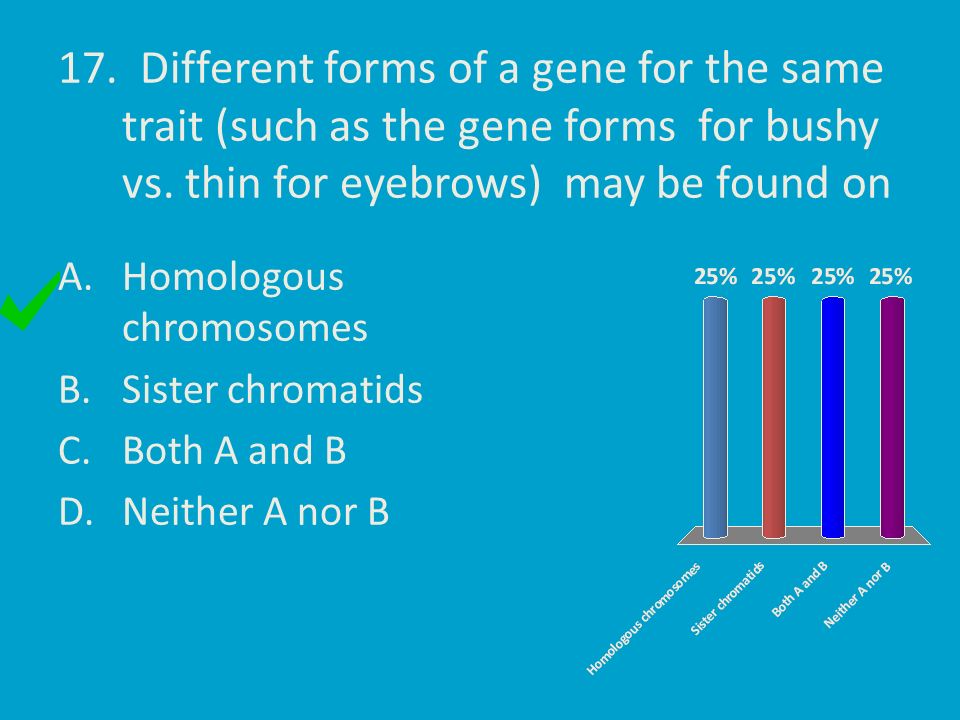 17. Different forms of a gene for the same trait (such as the gene forms for bushy vs. thin for eyebrows) may be found on

A. Homologous chromosomes
B. Sister chromatids
C. Both A and B
D. Neither A nor B

25% 25% 25% 25%

Homologous chromosomes
Sister chromatids
Both A and B
Neither A nor B